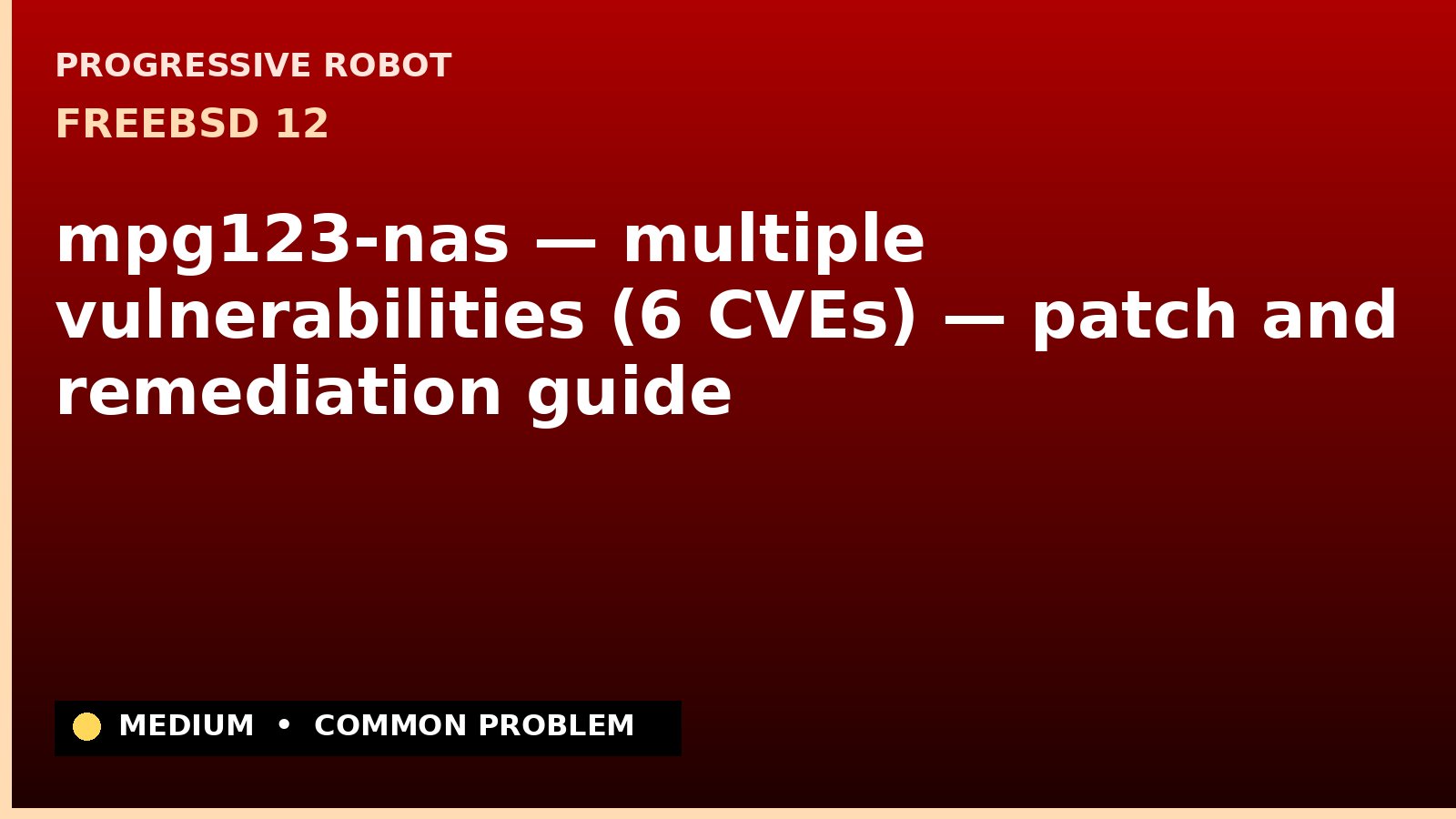 PROGRESSIVE ROBOT
FREEBSD 12

mpg123-nas — multiple vulnerabilities (6 CVEs) — patch and remediation guide

MEDIUM • COMMON PROBLEM